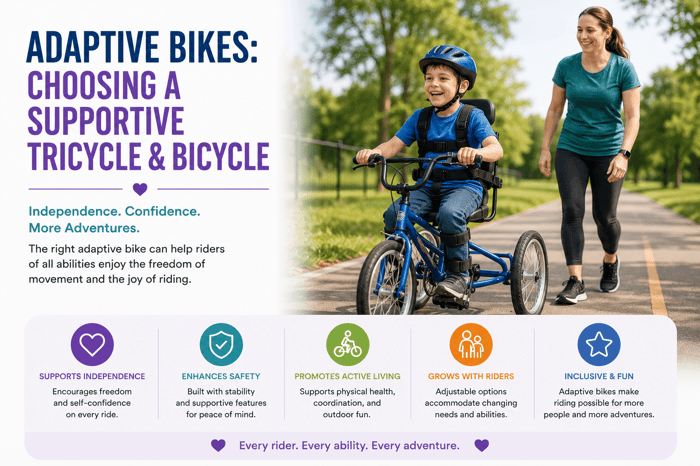 ADAPTIVE BIKES: CHOOSING A SUPPORTIVE TRICYCLE & BICYCLE

Independence. Confidence. More Adventures.

The right adaptive bike can help riders of all abilities enjoy the freedom of movement and the joy of riding.

SUPPORTS INDEPENDENCE
Encourages freedom and self-confidence on every ride.

ENHANCES SAFETY
Built with stability and supportive features for peace of mind.

PROMOTES ACTIVE LIVING
Supports physical health, coordination, and outdoor fun.

GROWS WITH RIDERS
Adjustable options accommodate changing needs and abilities.

INCLUSIVE & FUN
Adaptive bikes make riding possible for more people and more adventures.

Every rider. Every ability. Every adventure.